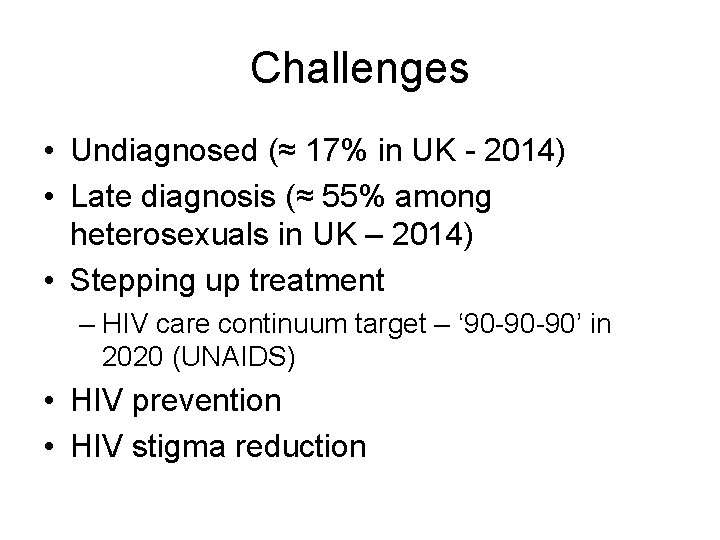 Challenges

• Undiagnosed (≈ 17% in UK - 2014)
• Late diagnosis (≈ 55% among heterosexuals in UK – 2014)
• Stepping up treatment
  – HIV care continuum target – ‘90-90-90’ in 2020 (UNAIDS)
• HIV prevention
• HIV stigma reduction